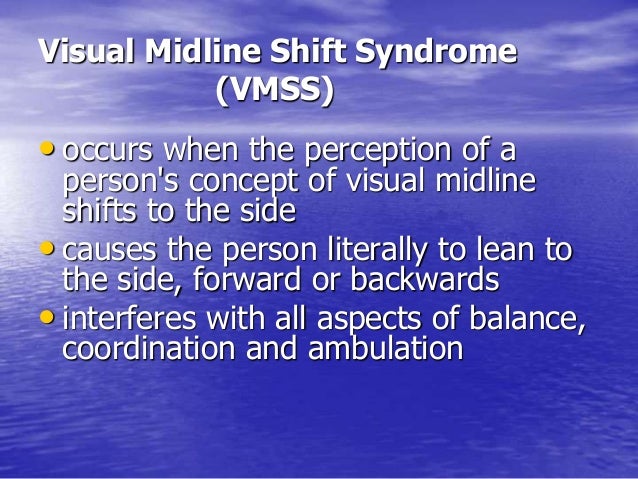 Visual Midline Shift Syndrome (VMSS)

• occurs when the perception of a person's concept of visual midline shifts to the side

• causes the person literally to lean to the side, forward or backwards

• interferes with all aspects of balance, coordination and ambulation